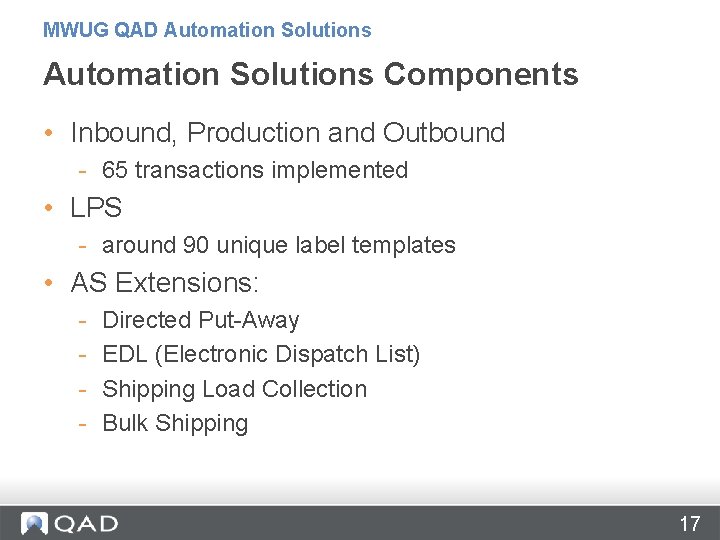 MWUG QAD Automation Solutions

Automation Solutions Components

• Inbound, Production and Outbound
  - 65 transactions implemented
• LPS
  - around 90 unique label templates
• AS Extensions:
  - Directed Put-Away
  - EDL (Electronic Dispatch List)
  - Shipping Load Collection
  - Bulk Shipping

QAD

17